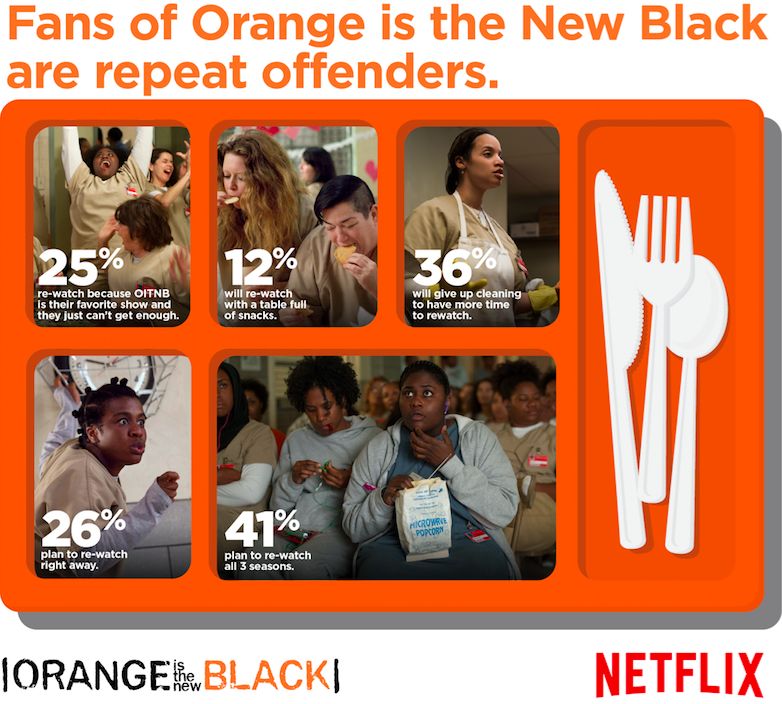 Fans of Orange is the New Black are repeat offenders.

25%
re-watch because OITNB is their favorite show and they just can't get enough.

12%
will re-watch with a table full of snacks.

36%
will give up cleaning to have more time to rewatch.

26%
plan to re-watch right away.

41%
plan to re-watch all 3 seasons.

MICROWAVE POPCORN

ORANGE is the new BLACK

NETFLIX